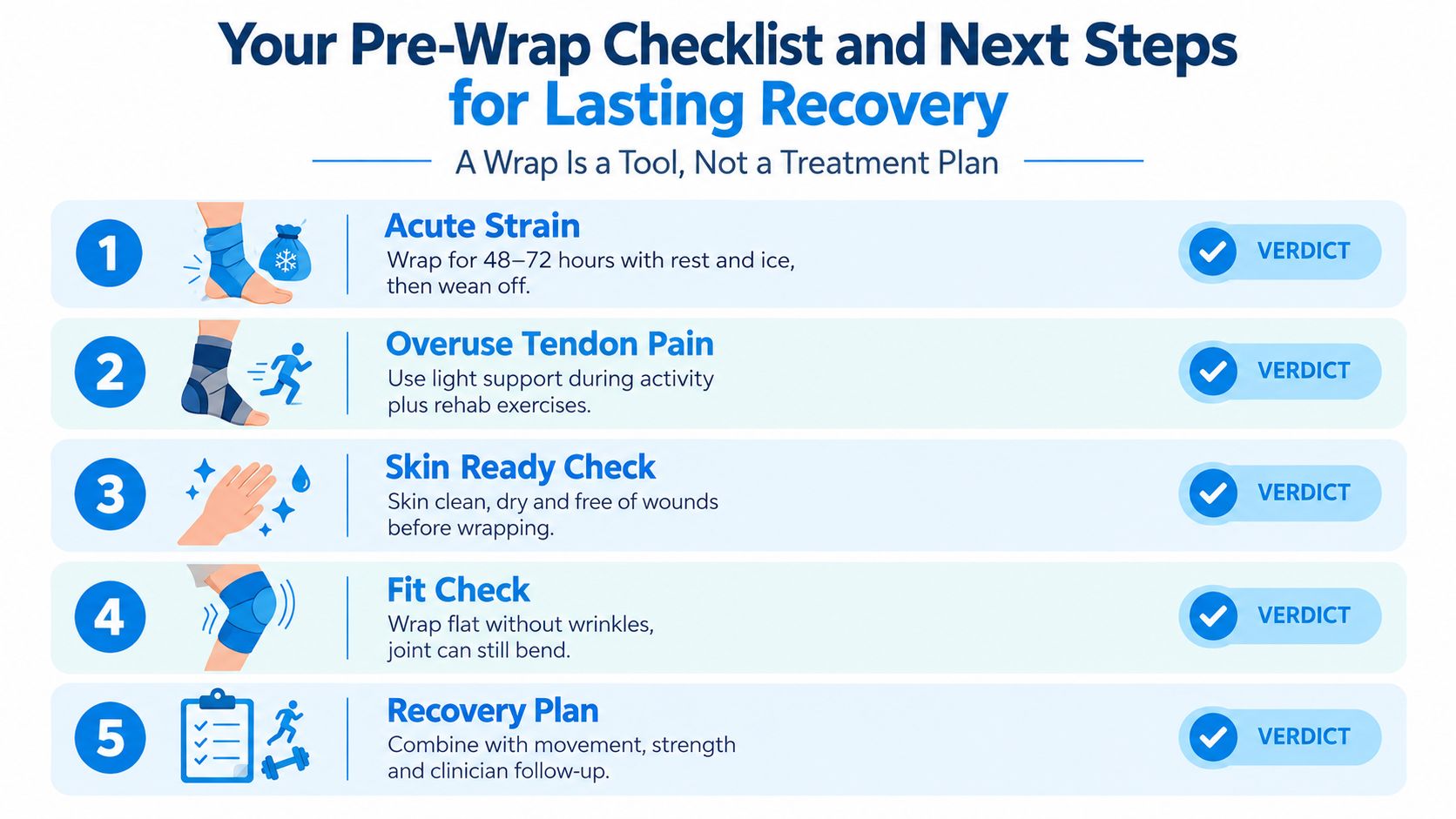 Your Pre-Wrap Checklist and Next Steps for Lasting Recovery

A Wrap Is a Tool, Not a Treatment Plan

1

Acute Strain

Wrap for 48–72 hours with rest and ice, then wean off.

VERDICT

2

Overuse Tendon Pain

Use light support during activity plus rehab exercises.

VERDICT

3

Skin Ready Check

Skin clean, dry and free of wounds before wrapping.

VERDICT

4

Fit Check

Wrap flat without wrinkles, joint can still bend.

VERDICT

5

Recovery Plan

Combine with movement, strength and clinician follow-up.

VERDICT